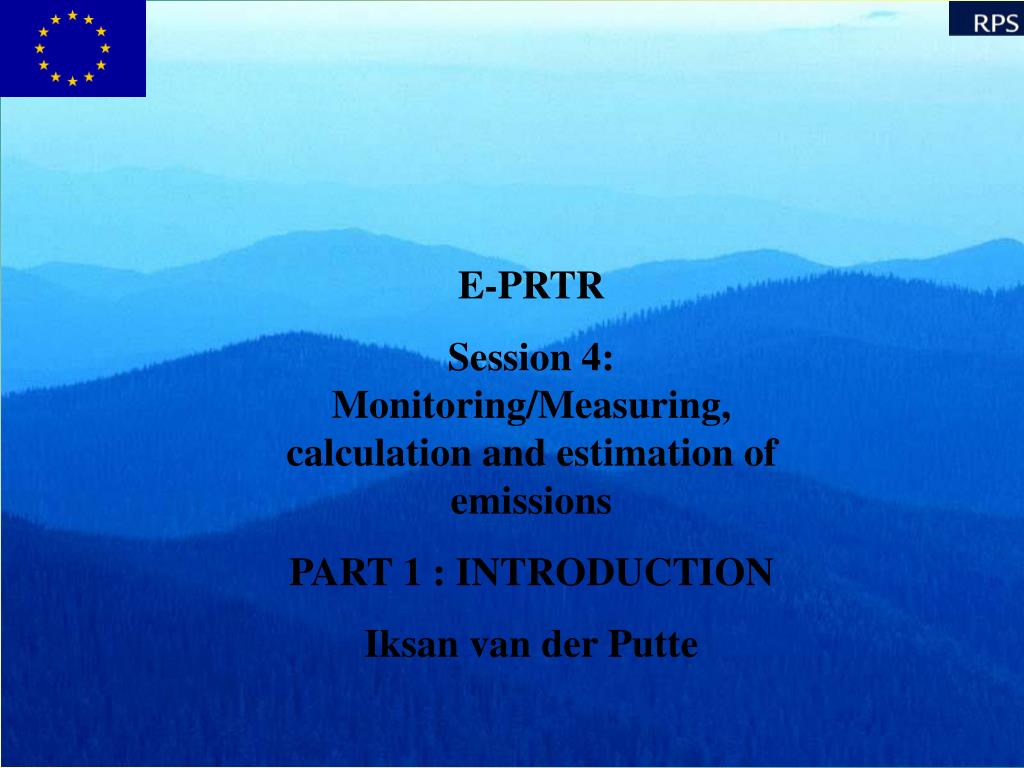 RPS

E-PRTR

Session 4:
Monitoring/Measuring, calculation and estimation of emissions

PART 1 : INTRODUCTION

Iksan van der Putte